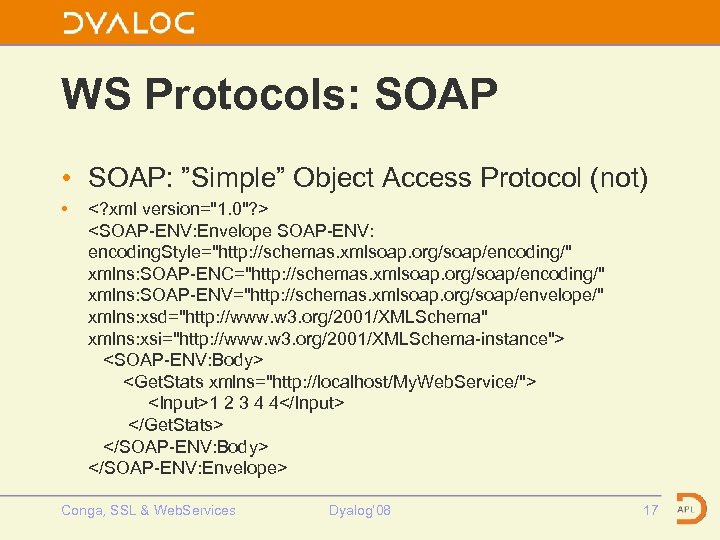 DYALOG

WS Protocols: SOAP

• SOAP: ”Simple” Object Access Protocol (not)

• <?xml version="1.0"?>
<SOAP-ENV:Envelope SOAP-ENV:
encodingStyle="http://schemas.xmlsoap.org/soap/encoding/"
xmlns:SOAP-ENC="http://schemas.xmlsoap.org/soap/encoding/"
xmlns:SOAP-ENV="http://schemas.xmlsoap.org/soap/envelope/"
xmlns:xsd="http://www.w3.org/2001/XMLSchema"
xmlns:xsi="http://www.w3.org/2001/XMLSchema-instance">
<SOAP-ENV:Body>
<GetStats xmlns="http://localhost/MyWebService/">
<Input>1 2 3 4 4</Input>
</GetStats>
</SOAP-ENV:Body>
</SOAP-ENV:Envelope>

Conga, SSL & WebServices
Dyalog'08
17
APL